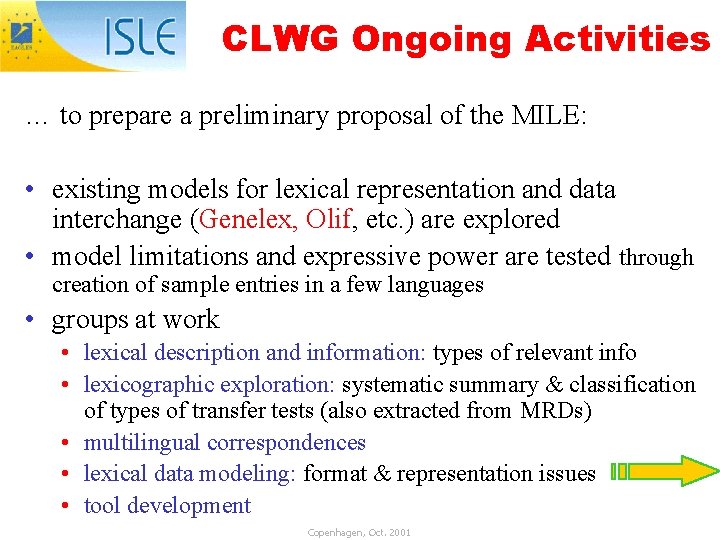 EAGLES ISLE CLWG Ongoing Activities

… to prepare a preliminary proposal of the MILE:

• existing models for lexical representation and data interchange (Genelex, Olif, etc.) are explored
• model limitations and expressive power are tested through creation of sample entries in a few languages
• groups at work
  • lexical description and information: types of relevant info
  • lexicographic exploration: systematic summary & classification of types of transfer tests (also extracted from MRDs)
  • multilingual correspondences
  • lexical data modeling: format & representation issues
  • tool development

Copenhagen, Oct. 2001